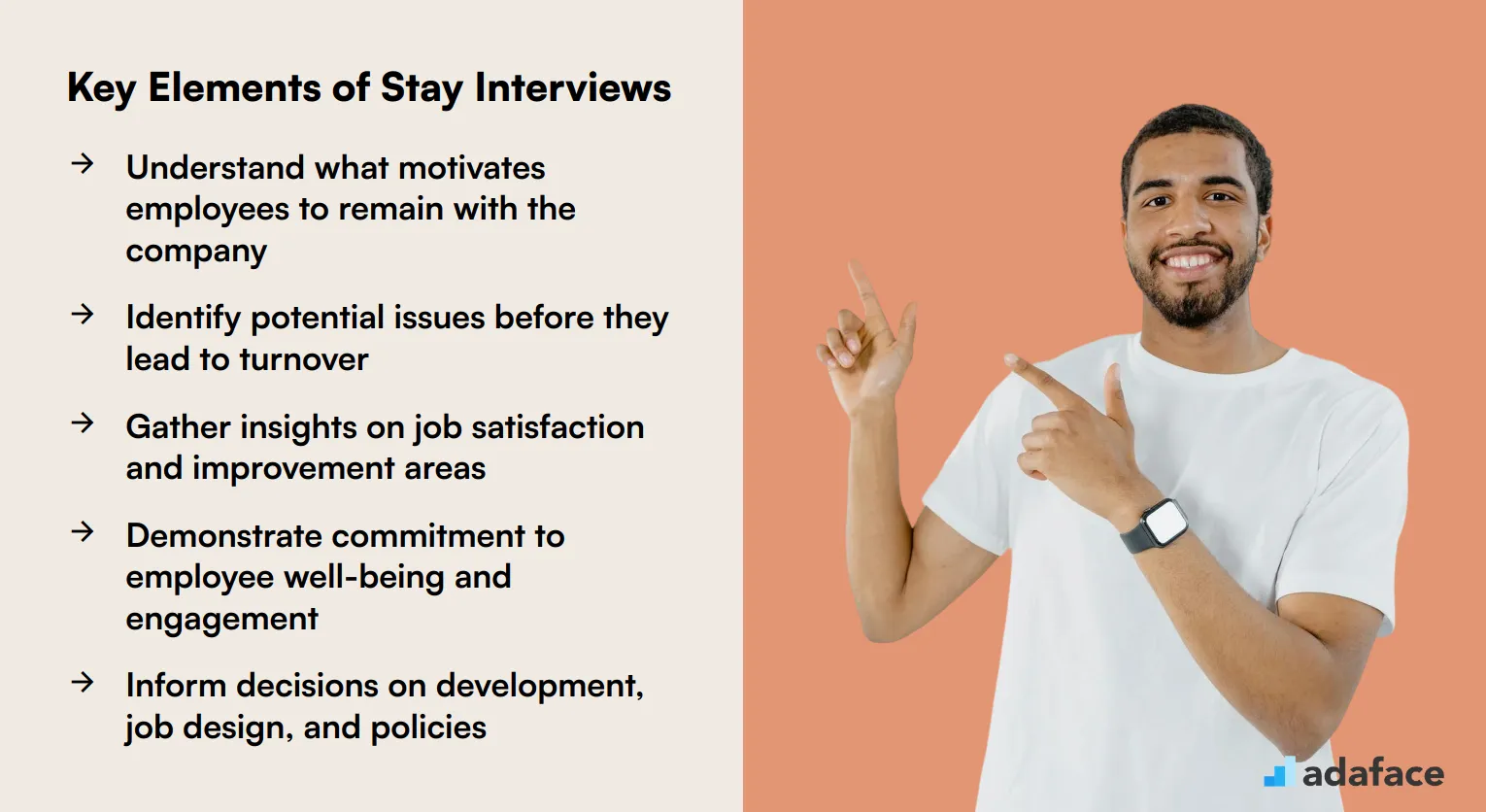 Key Elements of Stay Interviews

→ Understand what motivates employees to remain with the company

→ Identify potential issues before they lead to turnover

→ Gather insights on job satisfaction and improvement areas

→ Demonstrate commitment to employee well-being and engagement

→ Inform decisions on development, job design, and policies

adaface